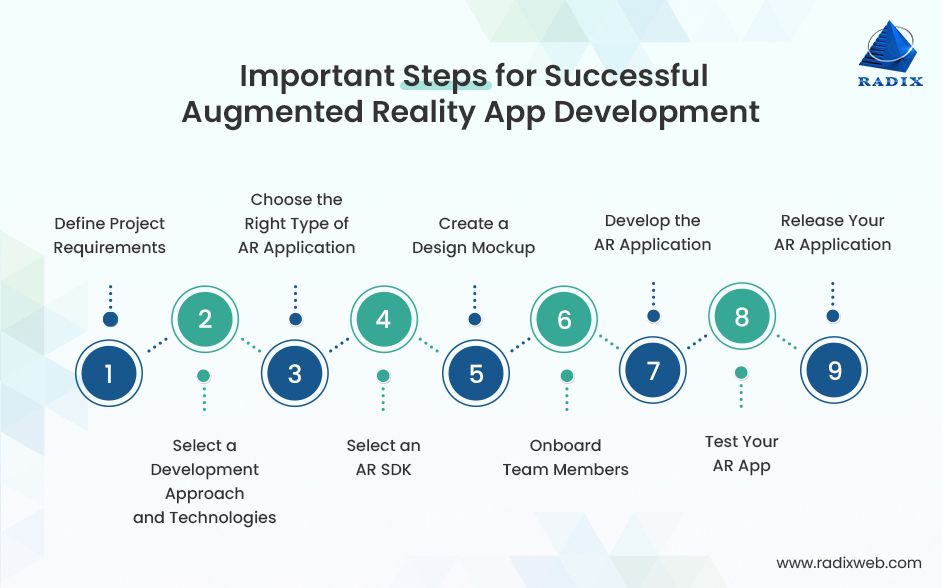 RADIX

Important Steps for Successful Augmented Reality App Development

Define Project Requirements

1

2

Select a Development Approach and Technologies

Choose the Right Type of AR Application

3

4

Select an AR SDK

Create a Design Mockup

5

6

Onboard Team Members

Develop the AR Application

7

8

Test Your AR App

Release Your AR Application

9

www.radixweb.com